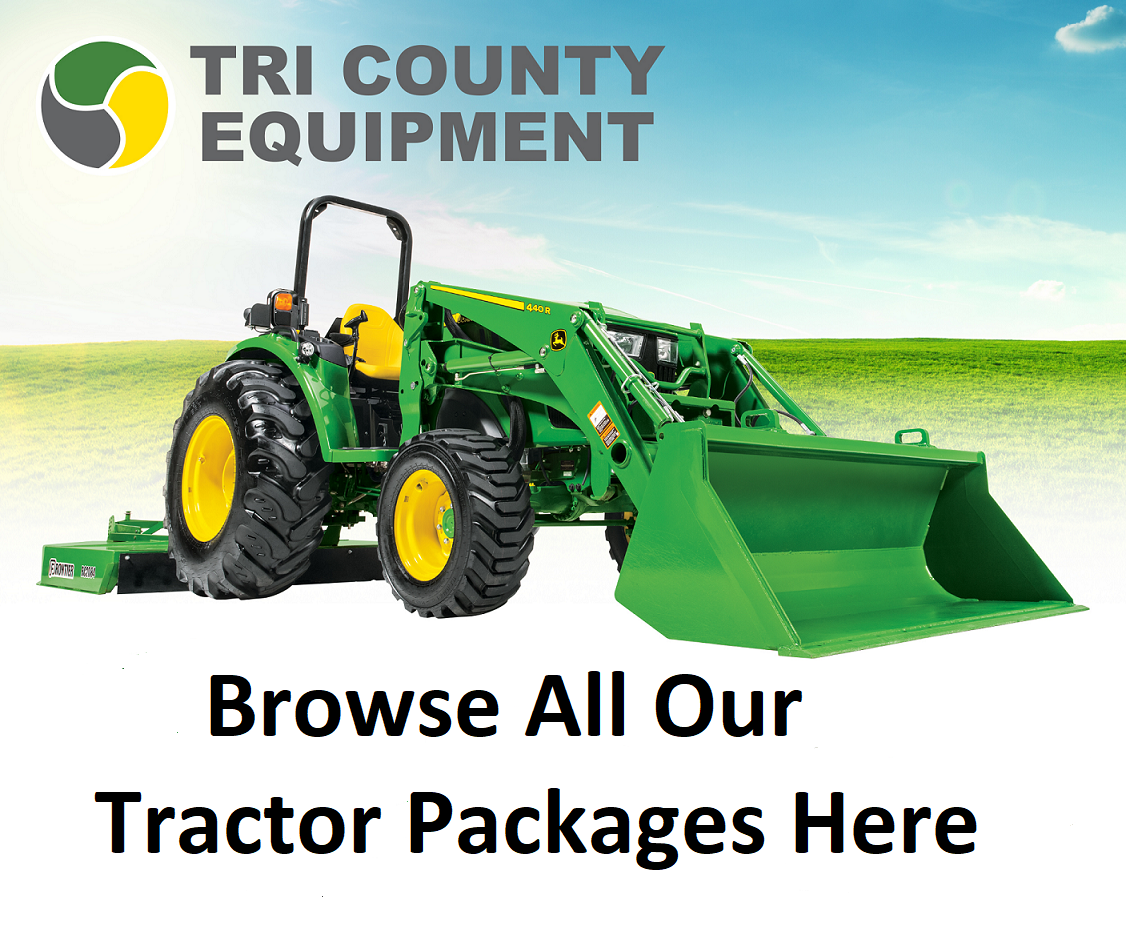 TRI COUNTY EQUIPMENT

440R

FRONTIER

Browse All Our Tractor Packages Here